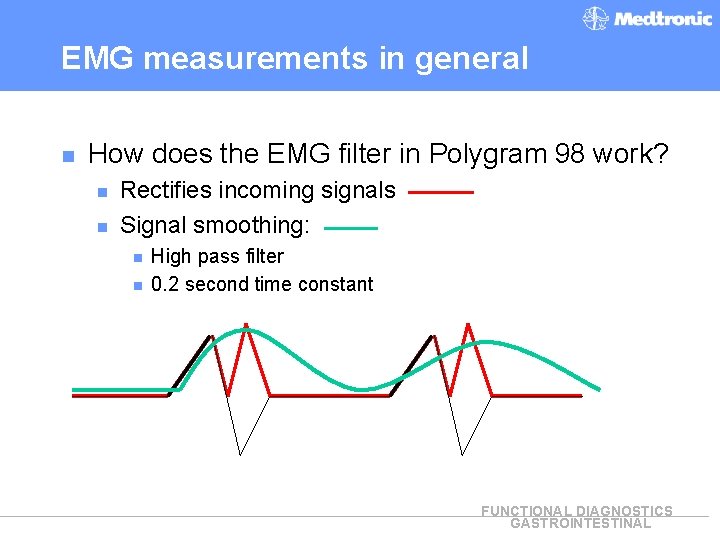 Medtronic

EMG measurements in general

How does the EMG filter in Polygram 98 work?

Rectifies incoming signals

Signal smoothing:

High pass filter

0.2 second time constant

FUNCTIONAL DIAGNOSTICS
GASTROINTESTINAL